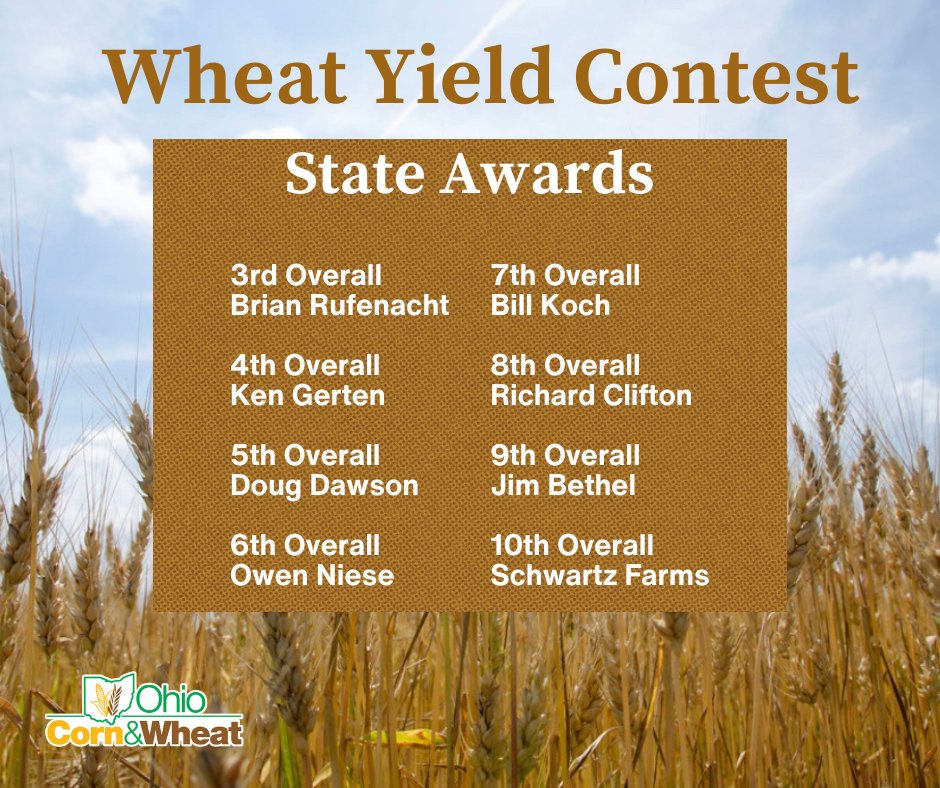 Wheat Yield Contest

State Awards

3rd Overall
Brian Rufenacht

4th Overall
Ken Gerten

5th Overall
Doug Dawson

6th Overall
Owen Niese

7th Overall
Bill Koch

8th Overall
Richard Clifton

9th Overall
Jim Bethel

10th Overall
Schwartz Farms

Ohio
Corn&Wheat